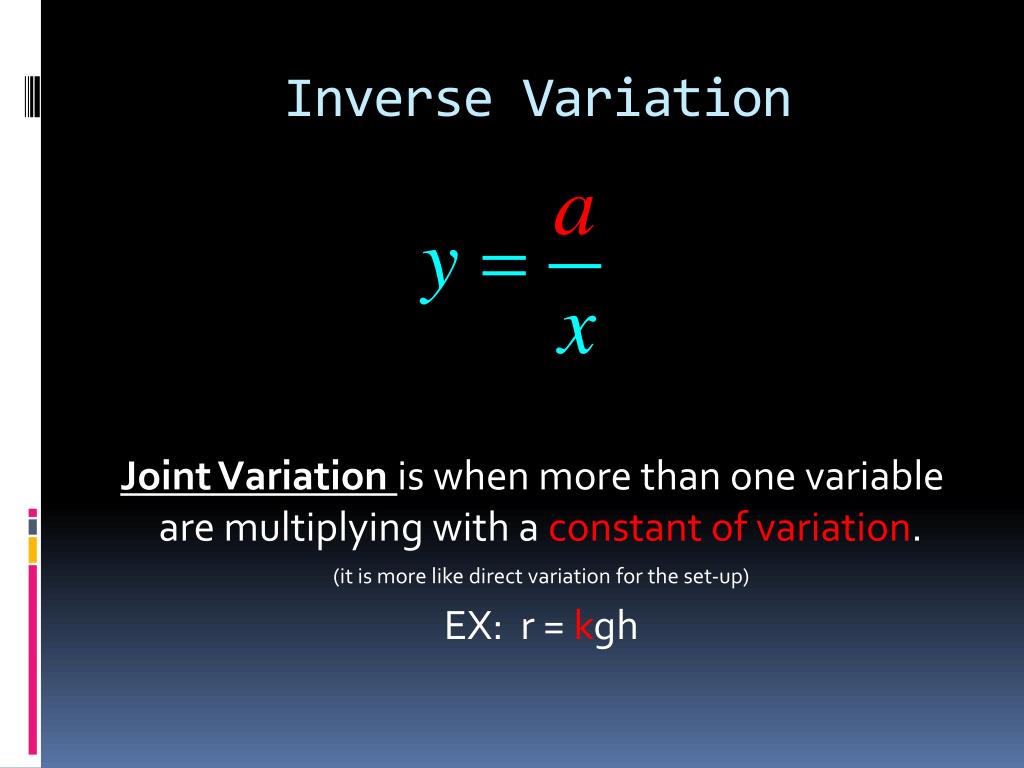 Inverse Variation

$y = \frac{a}{x}$

Joint Variation is when more than one variable are multiplying with a constant of variation.

(it is more like direct variation for the set-up)

EX: r = kgh